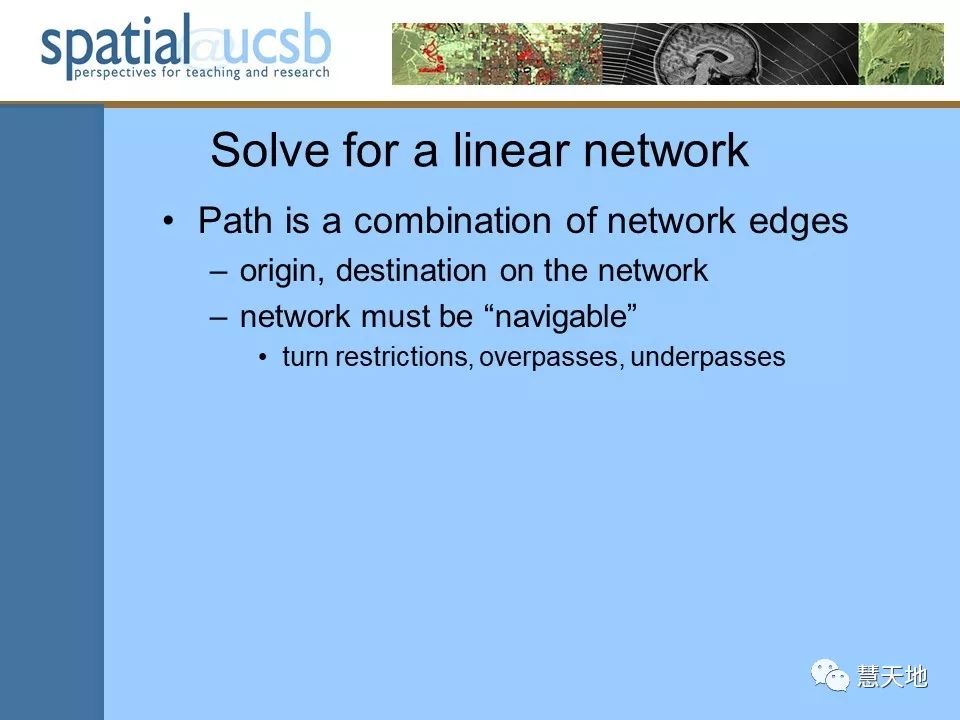 spatial@ucsb
perspectives for teaching and research

Solve for a linear network

• Path is a combination of network edges
– origin, destination on the network
– network must be “navigable”
• turn restrictions, overpasses, underpasses

慧天地